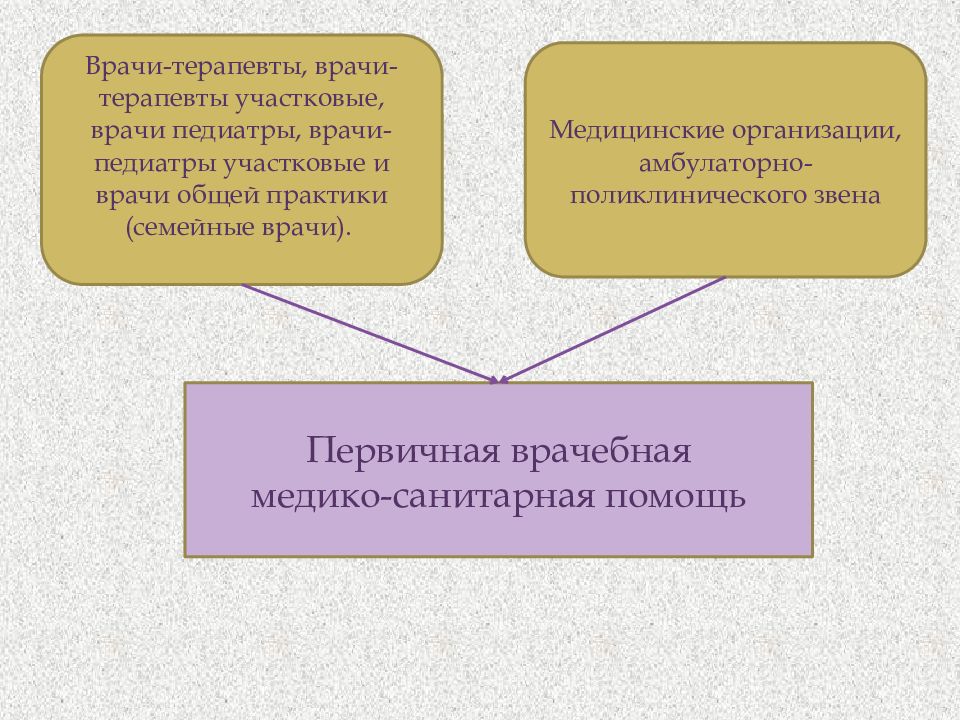 Врачи-терапевты, врачи-терапевты участковые, врачи педиатры, врачи-педиатры участковые и врачи общей практики (семейные врачи).

Медицинские организации, амбулаторно-поликлинического звена

Первичная врачебная медико-санитарная помощь